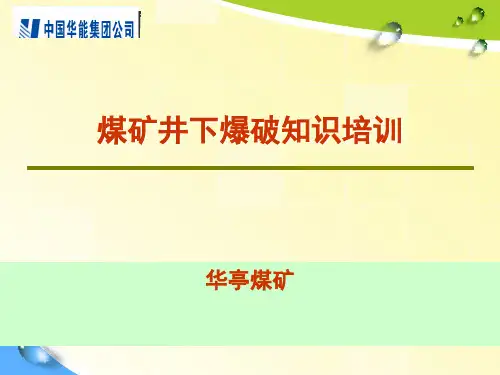 中国华能集团公司

煤矿井下爆破知识培训

华亭煤矿